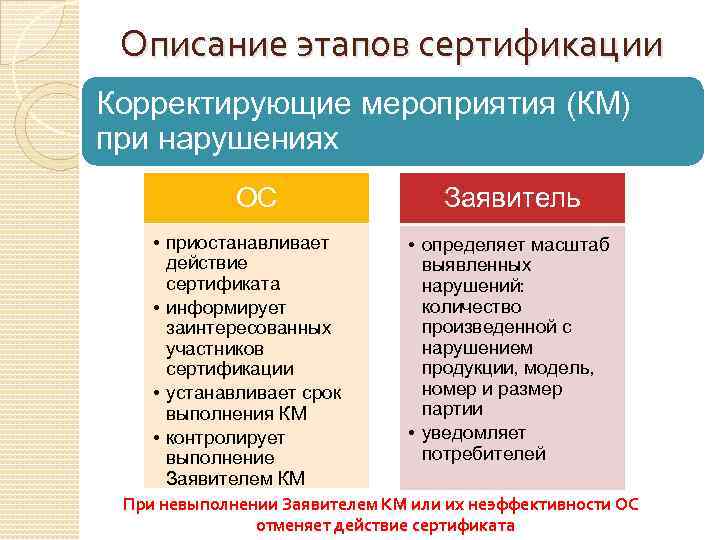 Описание этапов сертификации

Корректирующие мероприятия (КМ) при нарушениях

ОС

• приостанавливает действие сертификата
• информирует заинтересованных участников сертификации
• устанавливает срок выполнения КМ
• контролирует выполнение Заявителем КМ

Заявитель

• определяет масштаб выявленных нарушений: количество произведенной с нарушением продукции, модель, номер и размер партии
• уведомляет потребителей

При невыполнении Заявителем КМ или их неэффективности ОС отменяет действие сертификата